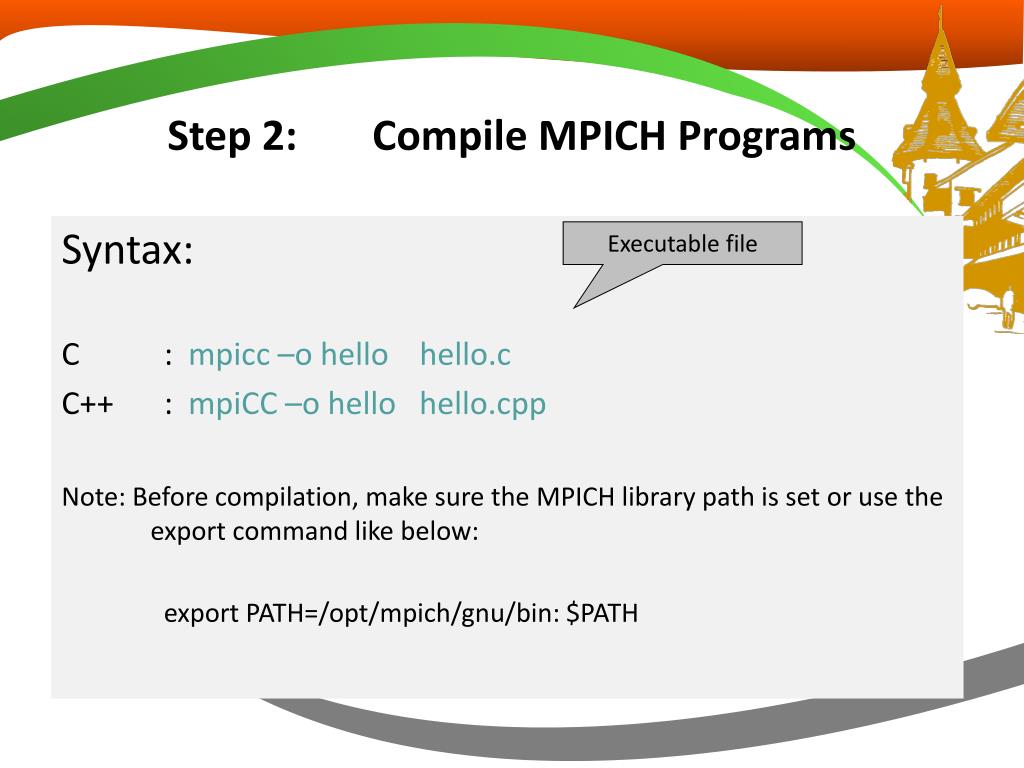 Step 2: Compile MPICH Programs

Syntax:

Executable file

C : mpicc –o hello hello.c
C++ : mpiCC –o hello hello.cpp

Note: Before compilation, make sure the MPICH library path is set or use the export command like below:

export PATH=/opt/mpich/gnu/bin: $PATH